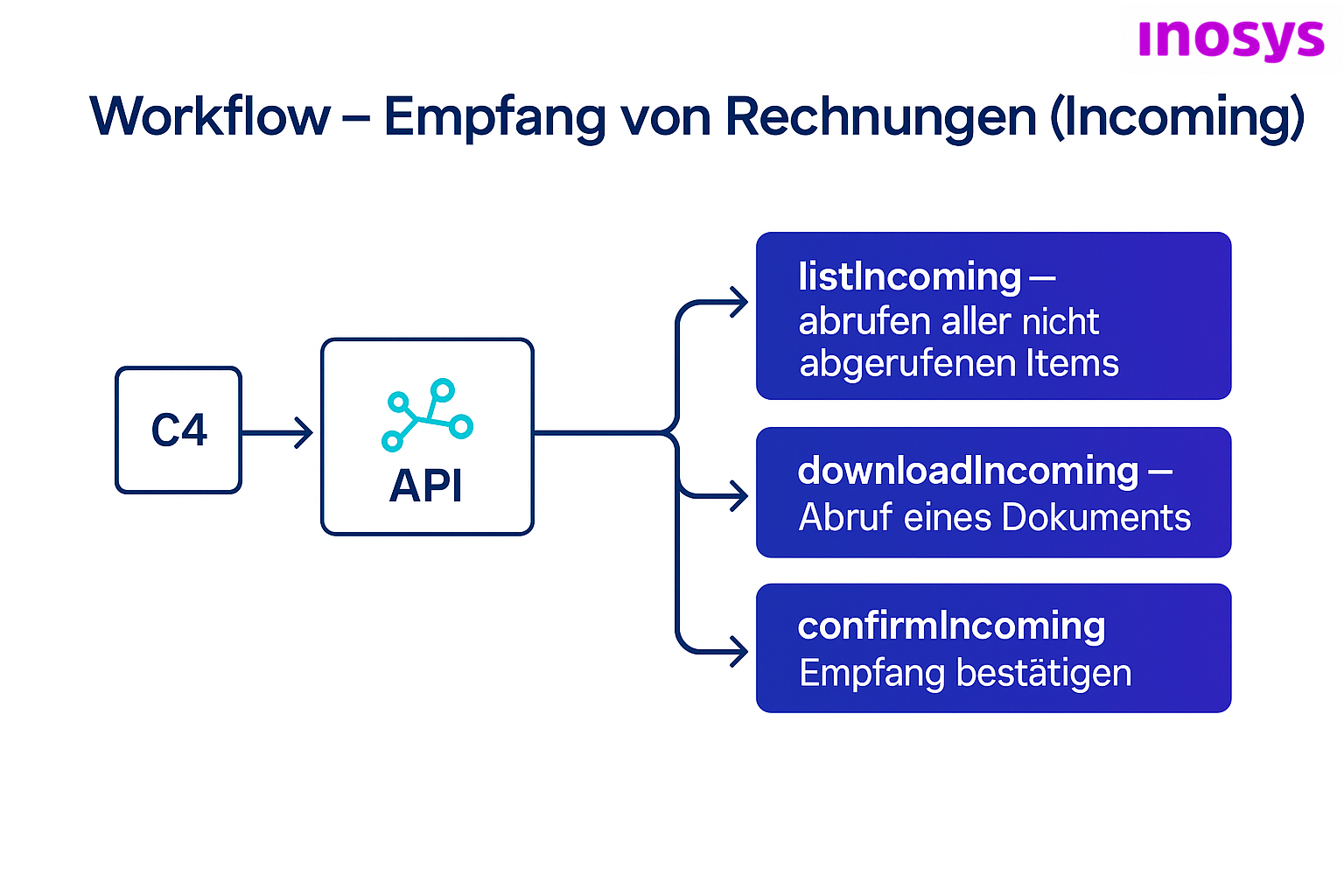 inosys

Workflow – Empfang von Rechnungen (Incoming)

C4

API

listIncoming – abrufen aller nicht abgerufenen Items

downloadIncoming – Abruf eines Dokuments

confirmIncoming Empfang bestätigen